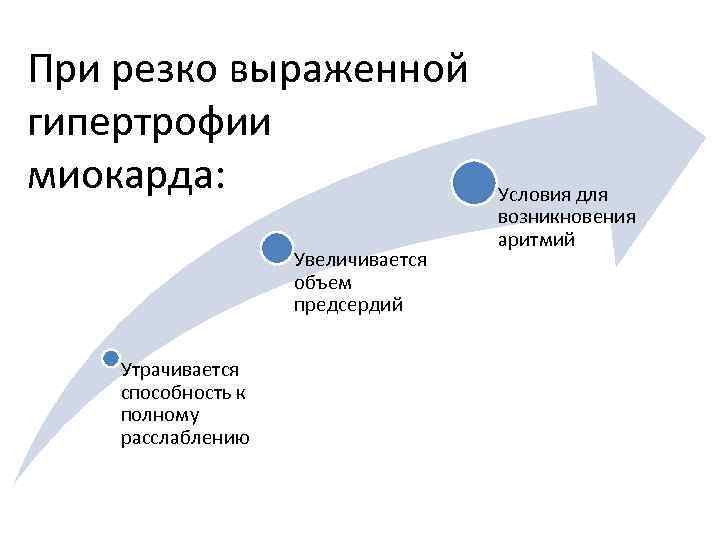 При резко выраженной гипертрофии миокарда:

Утрачивается способность к полному расслаблению

Увеличивается объем предсердий

Условия для возникновения аритмий